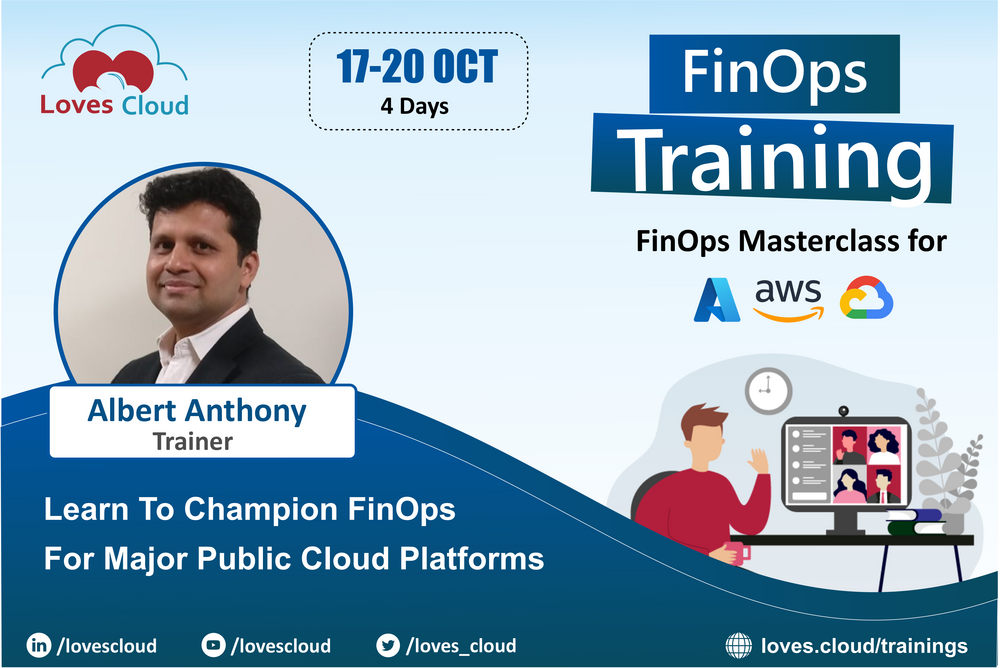 Loves Cloud

17-20 OCT
4 Days

FinOps
Training

FinOps Masterclass for

aws

Albert Anthony
Trainer

Learn To Champion FinOps
For Major Public Cloud Platforms

/lovescloud /lovescloud /loves_cloud loves.cloud/trainings